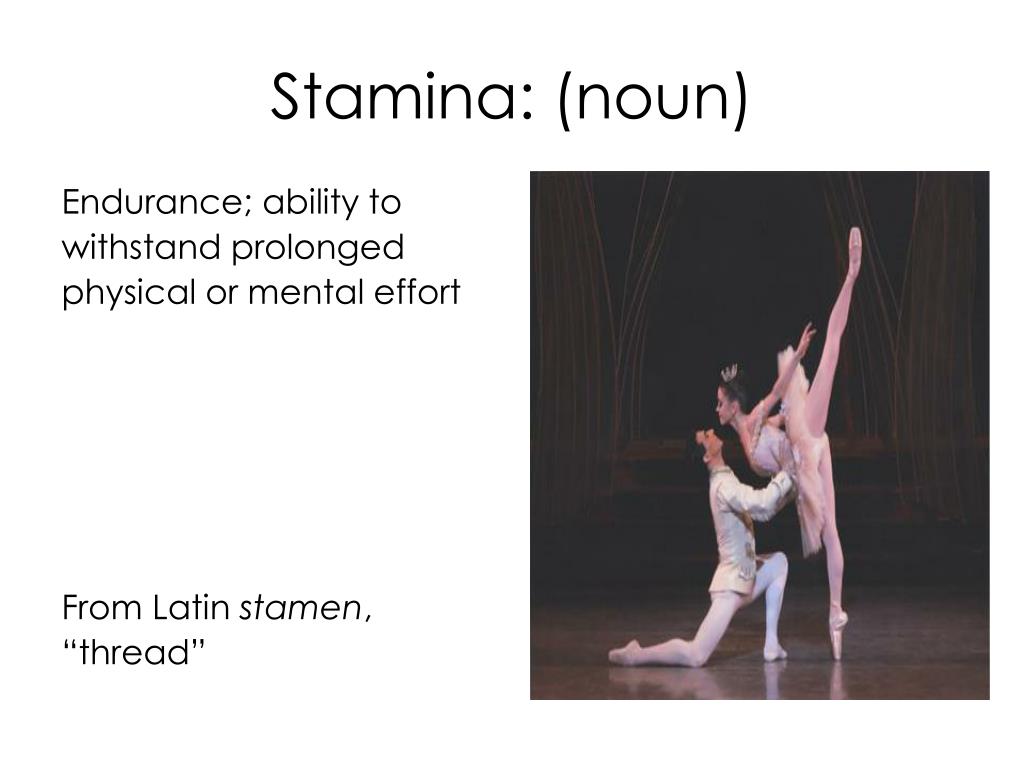 Stamina: (noun)

Endurance; ability to withstand prolonged physical or mental effort

From Latin stamen, “thread”